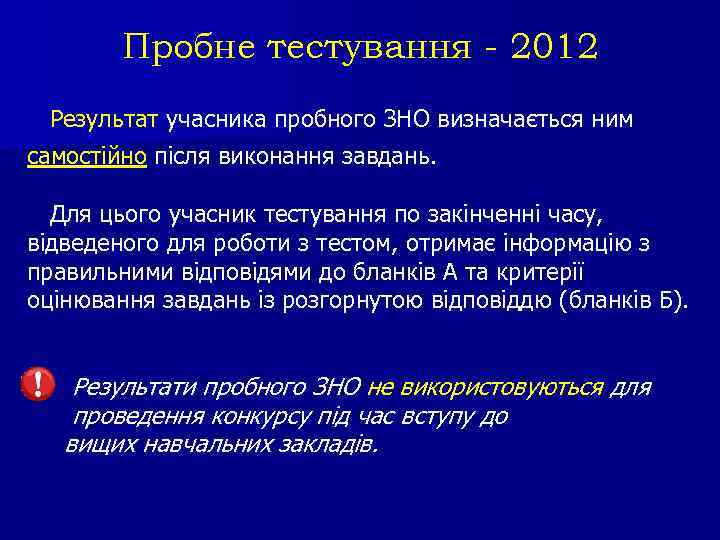 Пробне тестування - 2012

Результат учасника пробного ЗНО визначається ним самостійно після виконання завдань.

Для цього учасник тестування по закінченні часу, відведеного для роботи з тестом, отримає інформацію з правильними відповідями до бланків А та критерії оцінювання завдань із розгорнутою відповіддю (бланків Б).

Результати пробного ЗНО не використовуються для проведення конкурсу під час вступу до вищих навчальних закладів.